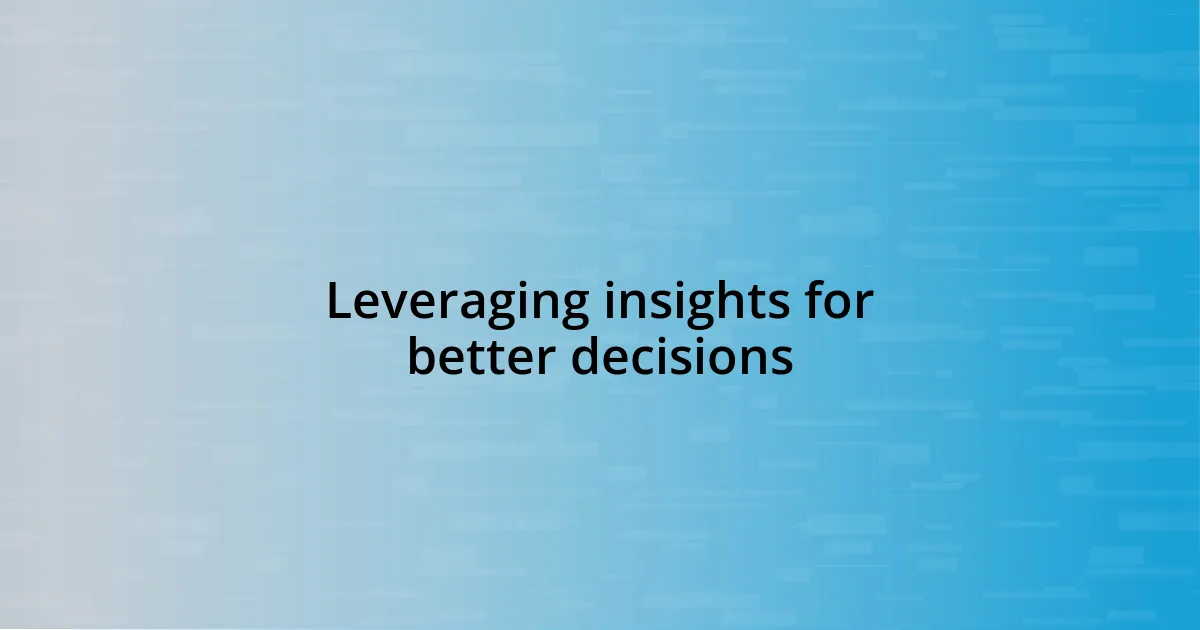 Leveraging insights for better decisions